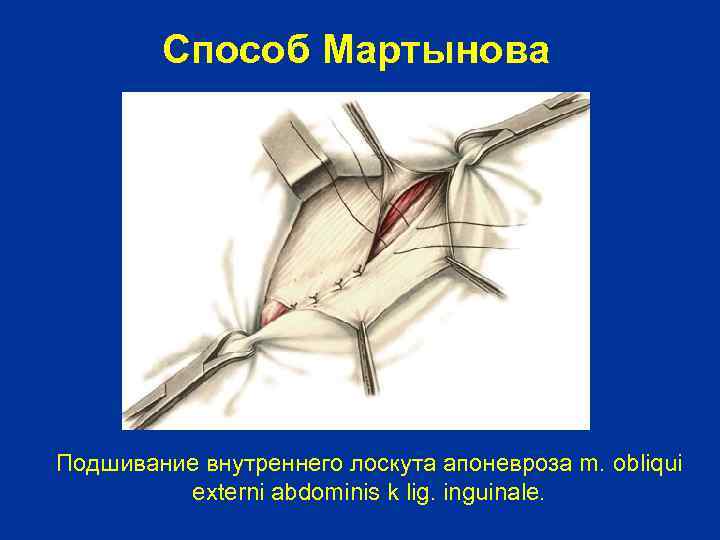 Способ Мартынова

Подшивание внутреннего лоскута апоневроза m. obliqui externi abdominis k lig. inguinale.